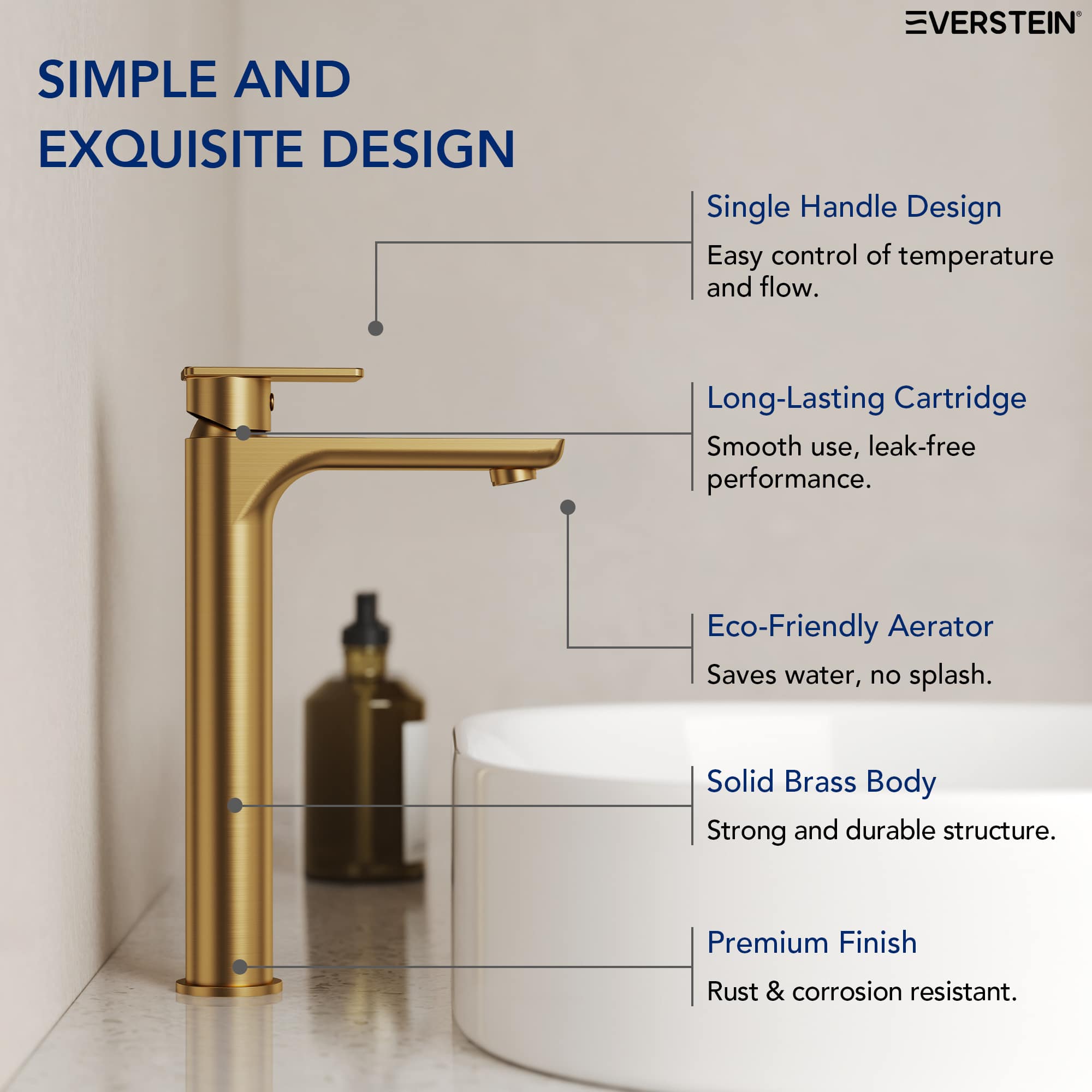 EVERSTEIN®

SIMPLE AND EXQUISITE DESIGN

Single Handle Design

Easy control of temperature and flow.

Long-Lasting Cartridge

Smooth use, leak-free performance.

Eco-Friendly Aerator

Saves water, no splash.

Solid Brass Body

Strong and durable structure.

Premium Finish

Rust & corrosion resistant.